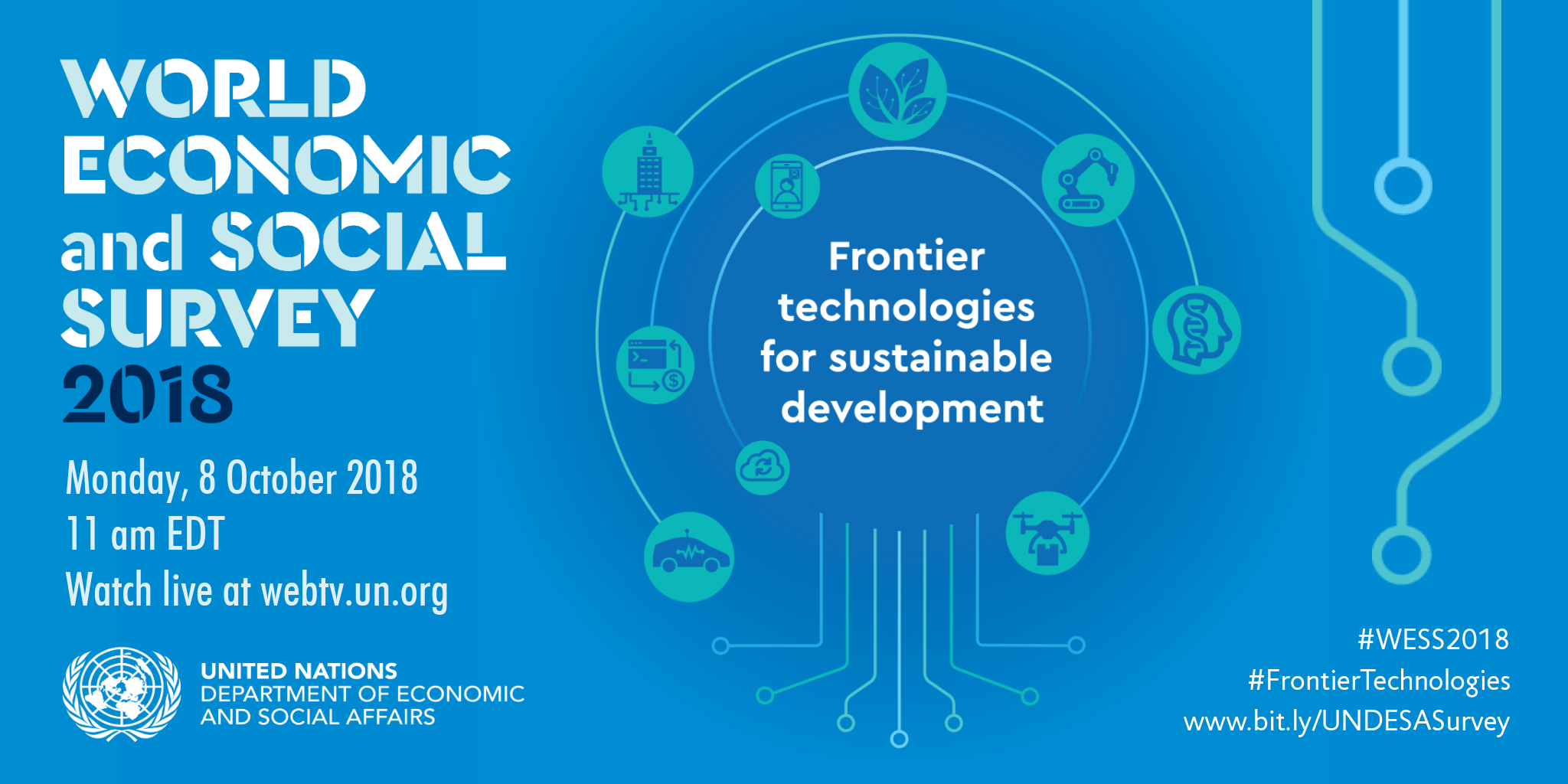 WORLD ECONOMIC and SOCIAL SURVEY 2018

Monday, 8 October 2018
11 am EDT
Watch live at webtv.un.org

UNITED NATIONS
DEPARTMENT OF ECONOMIC AND SOCIAL AFFAIRS

Frontier technologies for sustainable development

#WESS2018
#FrontierTechnologies
www.bit.ly/UNDESASurvey